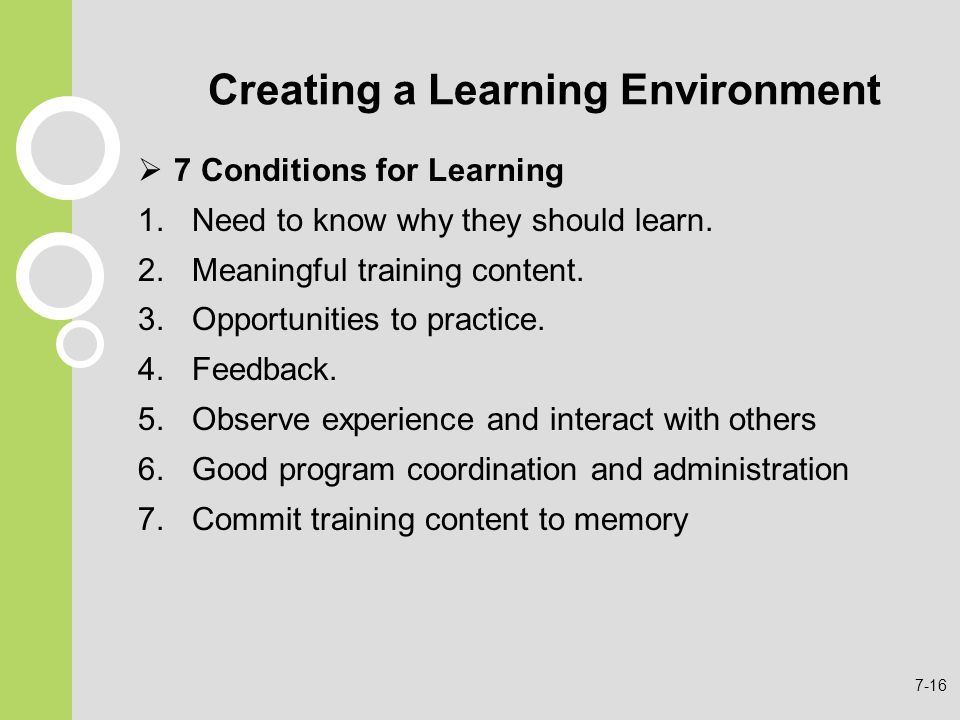 Creating a Learning Environment

➢ 7 Conditions for Learning

1. Need to know why they should learn.
2. Meaningful training content.
3. Opportunities to practice.
4. Feedback.
5. Observe experience and interact with others
6. Good program coordination and administration
7. Commit training content to memory

7-16